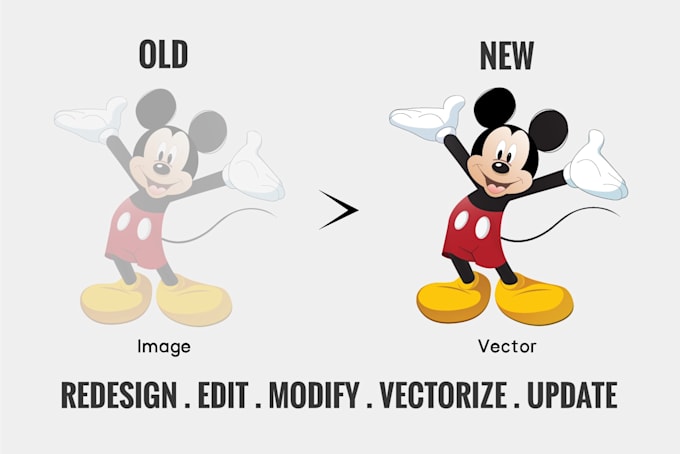 OLD

NEW

Image

Vector

REDESIGN . EDIT . MODIFY . VECTORIZE . UPDATE